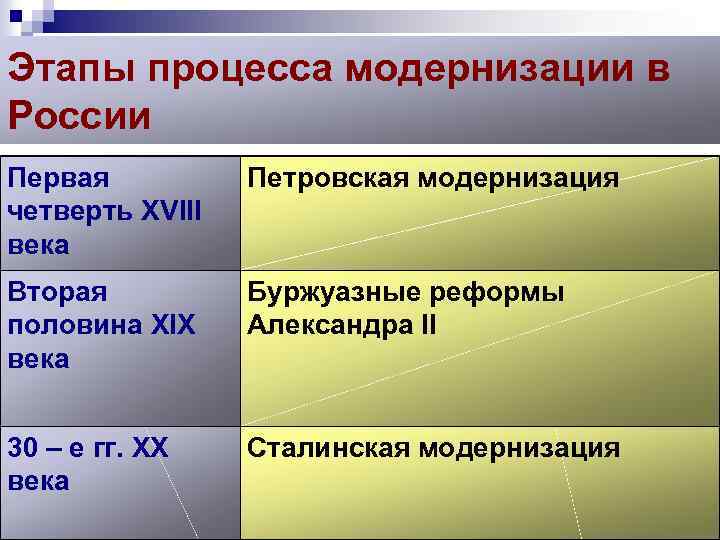 Этапы процесса модернизации в России

| | |
|---|---|
| Первая четверть XVIII века | Петровская модернизация |
| Вторая половина XIX века | Буржуазные реформы Александра II |
| 30 – е гг. XX века | Сталинская модернизация |